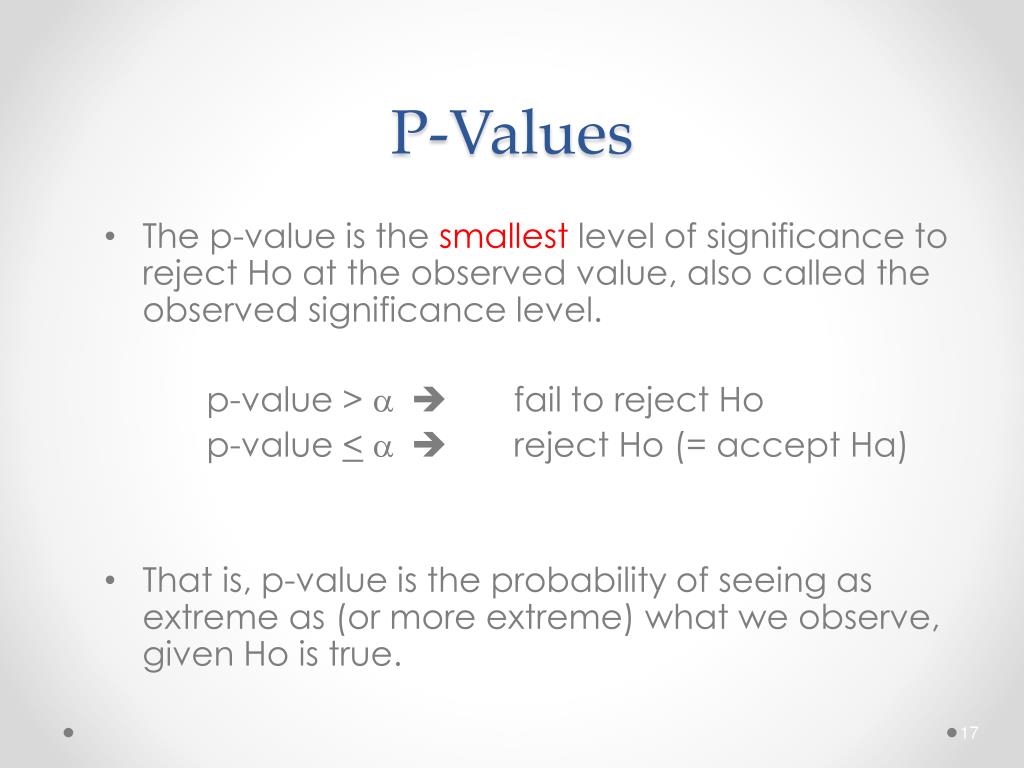 P-Values

• The p-value is the smallest level of significance to reject Ho at the observed value, also called the observed significance level.

p-value > $\alpha$ ➔ fail to reject Ho
p-value $\leq$ $\alpha$ ➔ reject Ho (= accept Ha)

• That is, p-value is the probability of seeing as extreme as (or more extreme) what we observe, given Ho is true.

17